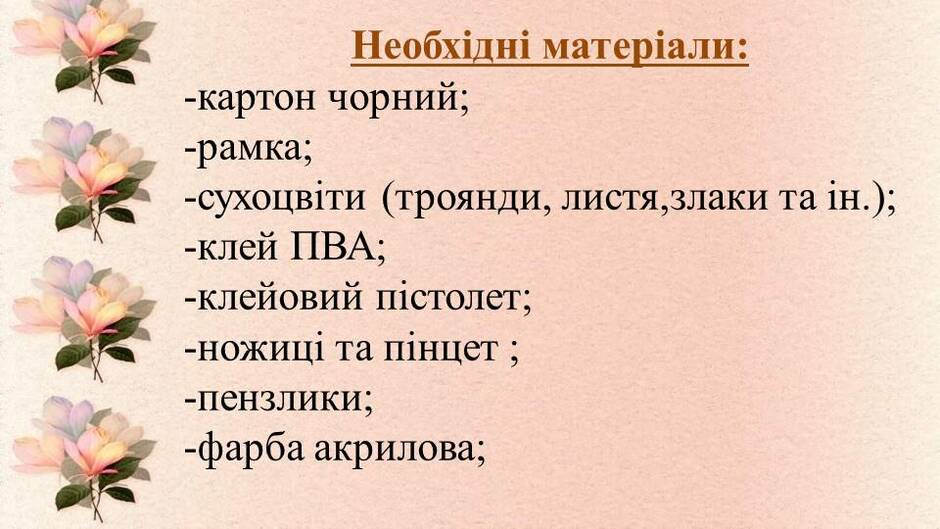 Необхідні матеріали:

-картон чорний;
-рамка;
-сухоцвіти (троянди, листя,злаки та ін.);
-клей ПВА;
-клейовий пістолет;
-ножиці та пінцет ;
-пензлики;
-фарба акрилова;